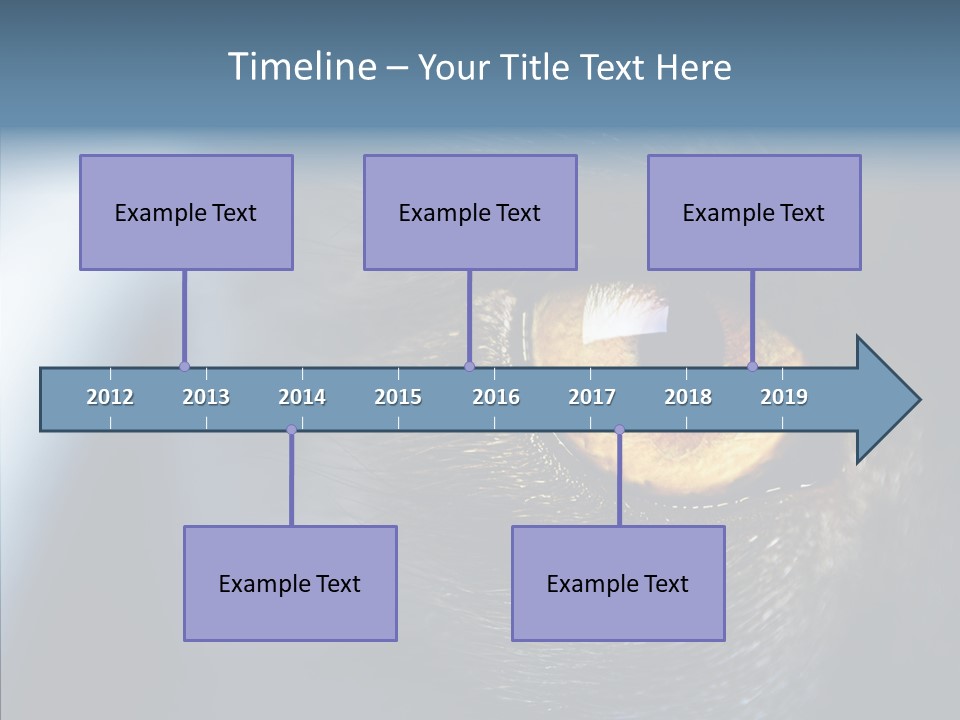 Timeline – Your Title Text Here

Example Text

Example Text

Example Text

2012 2013 2014 2015 2016 2017 2018 2019

Example Text

Example Text